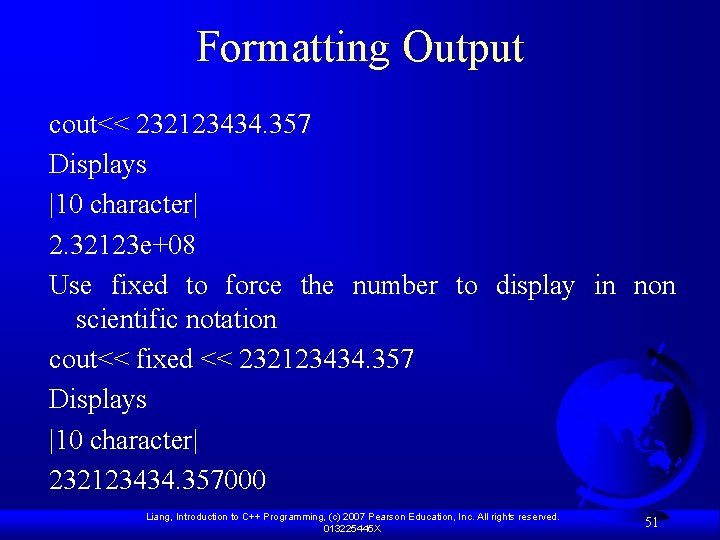 Formatting Output

cout<< 232123434.357

Displays

|10 character|

2.32123e+08

Use fixed to force the number to display in non scientific notation

cout<< fixed << 232123434.357

Displays

|10 character|

232123434.357000

Liang, Introduction to C++ Programming, (c) 2007 Pearson Education, Inc. All rights reserved. 013225445X

51